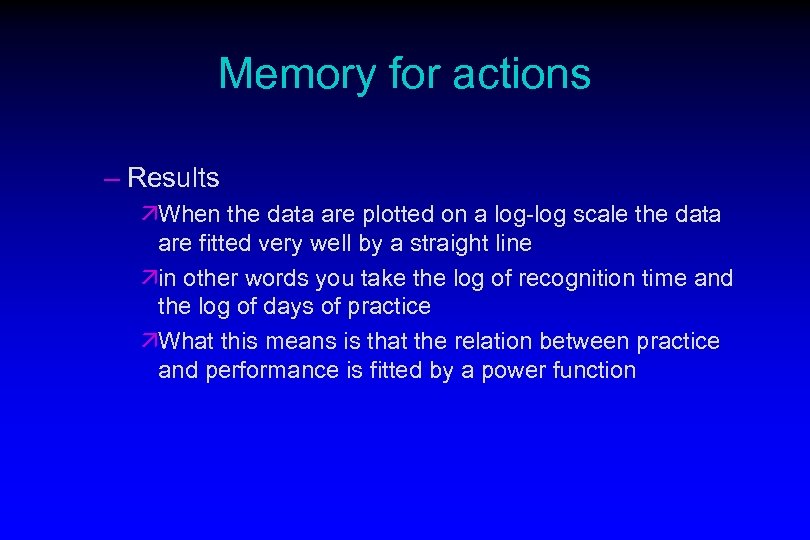 Memory for actions

– Results

↗When the data are plotted on a log-log scale the data are fitted very well by a straight line

↗in other words you take the log of recognition time and the log of days of practice

↗What this means is that the relation between practice and performance is fitted by a power function